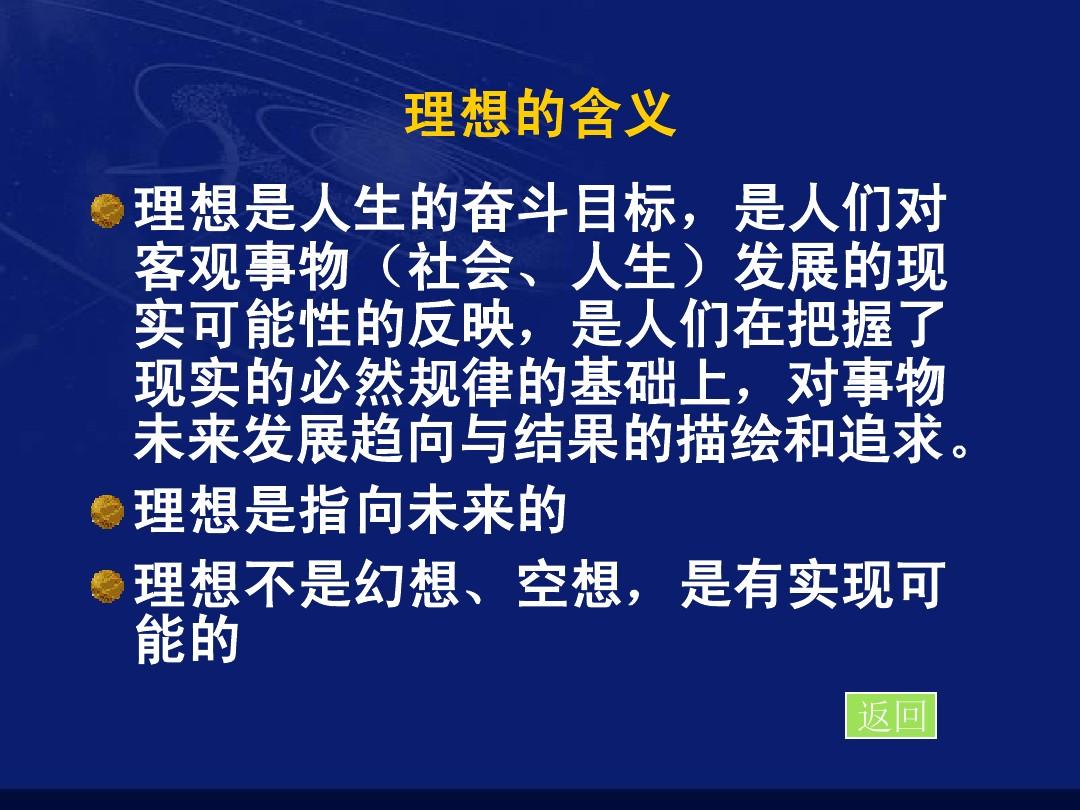 理想的含义

理想是人生的奋斗目标，是人们对客观事物（社会、人生）发展的现实可能性的反映，是人们在把握了现实的必然规律的基础上，对事物未来发展趋向与结果的描绘和追求。

理想是指向未来的

理想不是幻想、空想，是有实现可能的

返回